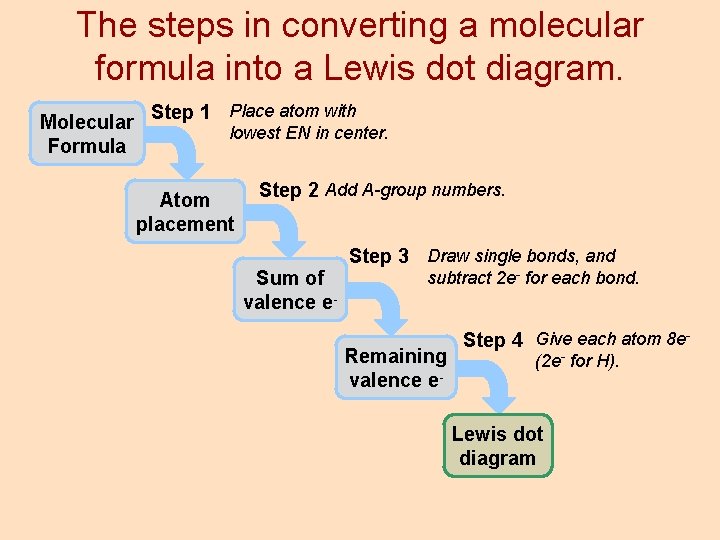 The steps in converting a molecular formula into a Lewis dot diagram.

Molecular Formula

Step 1 Place atom with lowest EN in center.

Atom placement

Step 2 Add A-group numbers.

Sum of valence $e^-$

Step 3 Draw single bonds, and subtract $2e^-$ for each bond.

Remaining valence $e^-$

Step 4 Give each atom $8e^-$ ($2e^-$ for H).

Lewis dot diagram